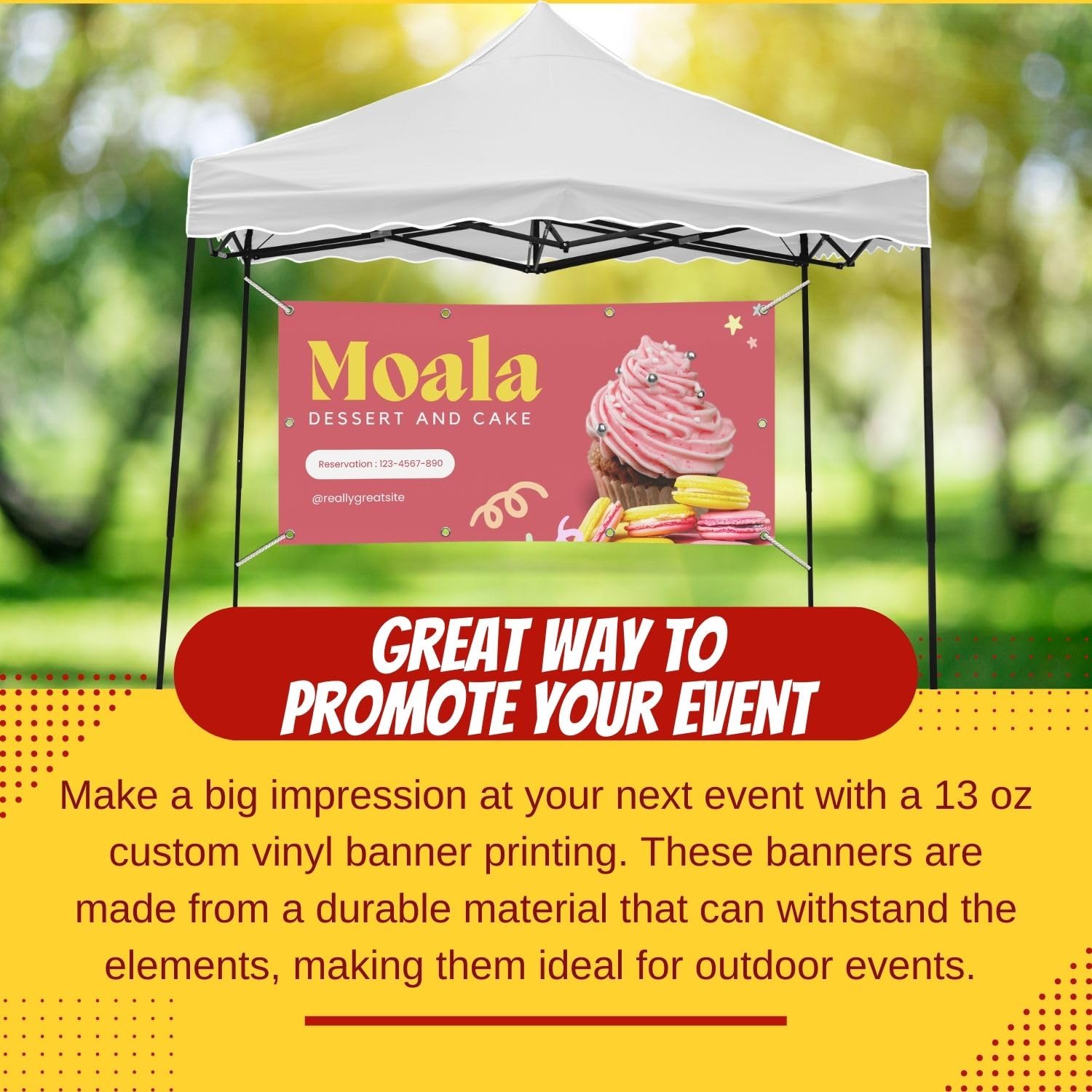 Moala
DESSERT AND CAKE

Reservation : 123-4567-890

@reallygreatsite

GREAT WAY TO PROMOTE YOUR EVENT

Make a big impression at your next event with a 13 oz custom vinyl banner printing. These banners are made from a durable material that can withstand the elements, making them ideal for outdoor events.